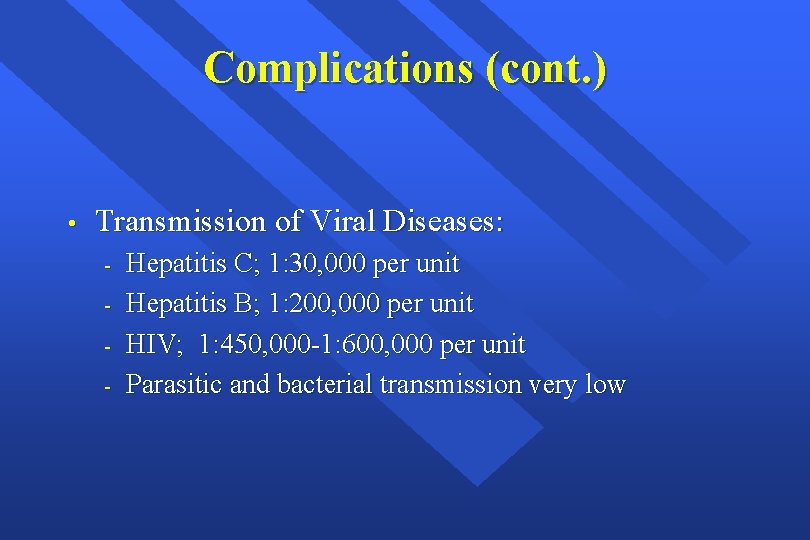 Complications (cont.)

• Transmission of Viral Diseases:
- Hepatitis C; 1:30,000 per unit
- Hepatitis B; 1:200,000 per unit
- HIV; 1:450,000-1:600,000 per unit
- Parasitic and bacterial transmission very low